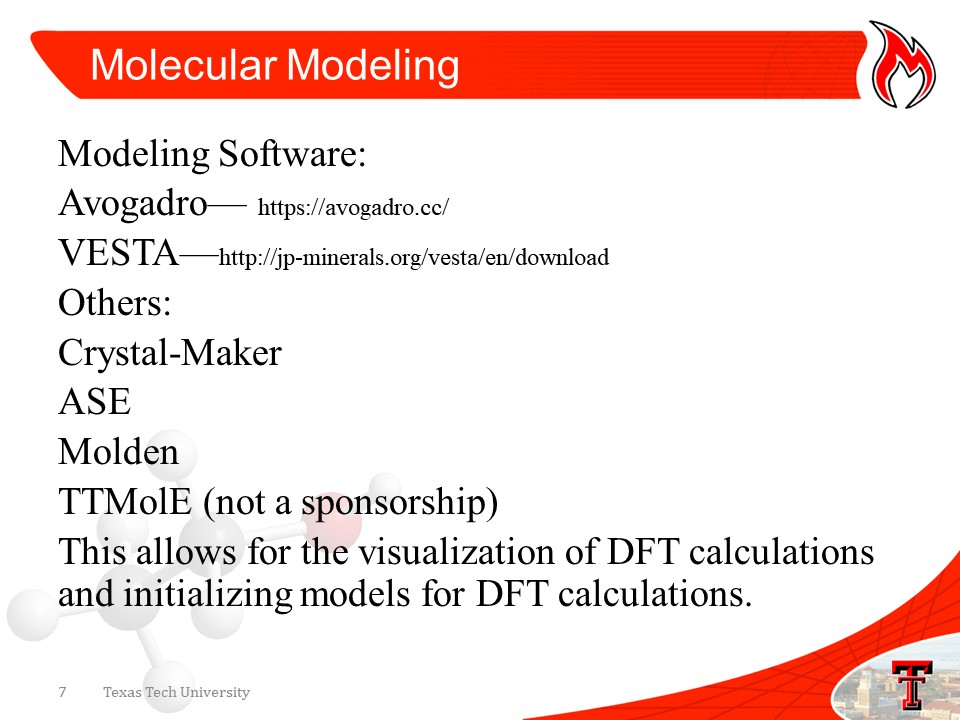 Molecular Modeling

Modeling Software:

Avogadro— https://avogadro.cc/

VESTA—http://jp-minerals.org/vesta/en/download

Others:

Crystal-Maker

ASE

Molden

TTMolE (not a sponsorship)

This allows for the visualization of DFT calculations and initializing models for DFT calculations.

7 Texas Tech University